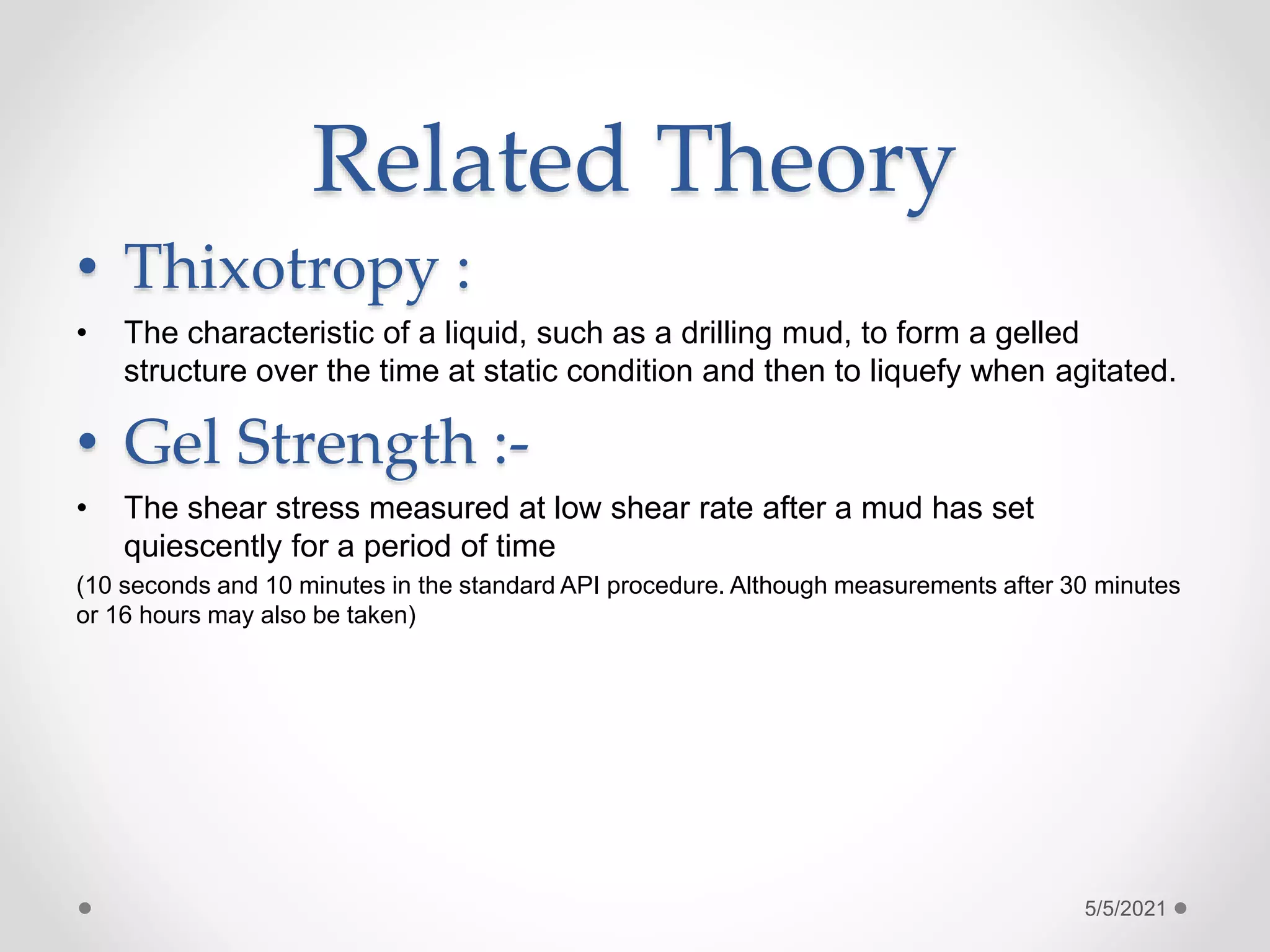 Related Theory

• Thixotropy :

• The characteristic of a liquid, such as a drilling mud, to form a gelled structure over the time at static condition and then to liquefy when agitated.

• Gel Strength :-

• The shear stress measured at low shear rate after a mud has set quiescently for a period of time

(10 seconds and 10 minutes in the standard API procedure. Although measurements after 30 minutes or 16 hours may also be taken)

5/5/2021